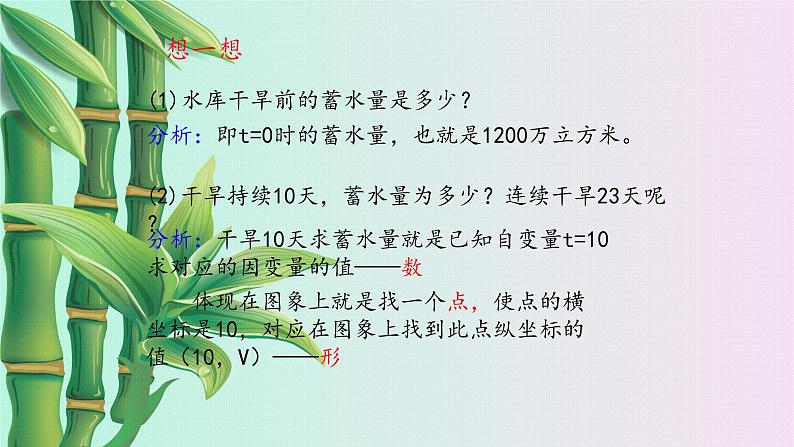 想一想

(1)水库干旱前的蓄水量是多少？

分析：即t=0时的蓄水量，也就是1200万立方米。

(2)干旱持续10天，蓄水量为多少？连续干旱23天呢？

分析：干旱10天求蓄水量就是已知自变量t=10求对应的因变量的值——数

体现在图象上就是找一个点，使点的横坐标是10，对应在图象上找到此点纵坐标的值（10，V）——形